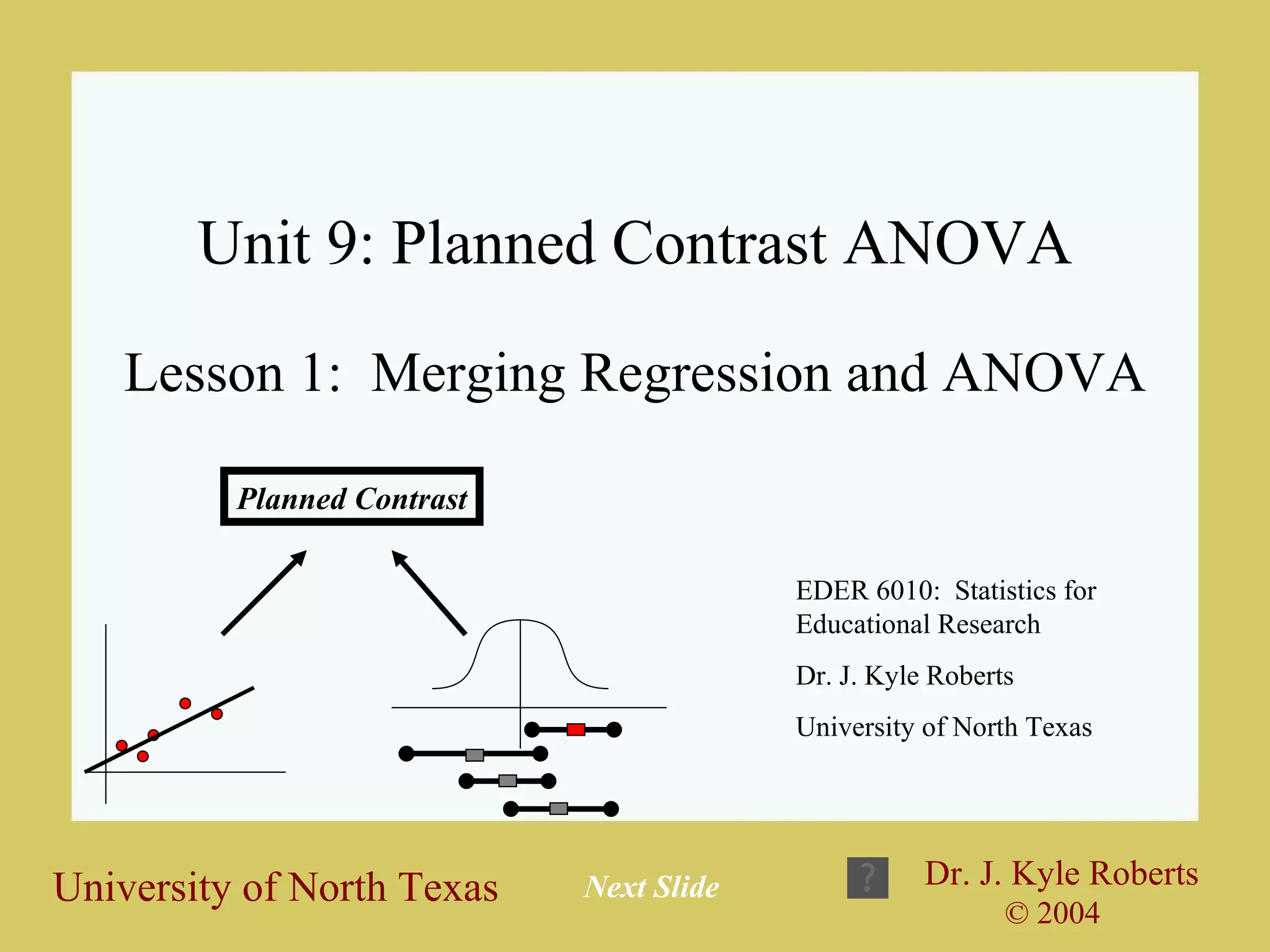 Unit 9: Planned Contrast ANOVA

Lesson 1: Merging Regression and ANOVA

Planned Contrast

EDER 6010: Statistics for Educational Research

Dr. J. Kyle Roberts

University of North Texas

University of North Texas

Next Slide

?

Dr. J. Kyle Roberts
© 2004